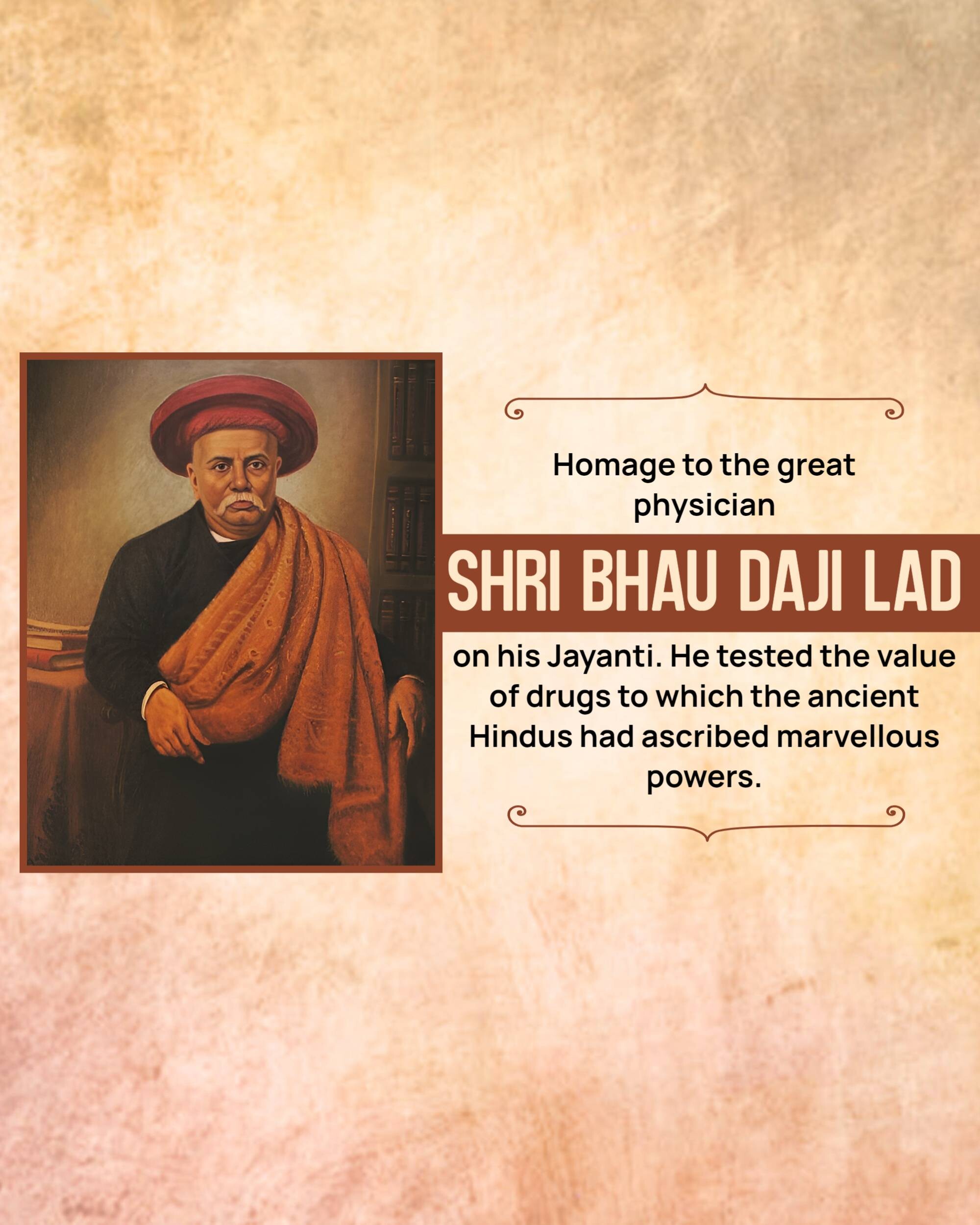 Homage to the great physician

SHRI BHAU DAJI LAD

on his Jayanti. He tested the value of drugs to which the ancient Hindus had ascribed marvellous powers.